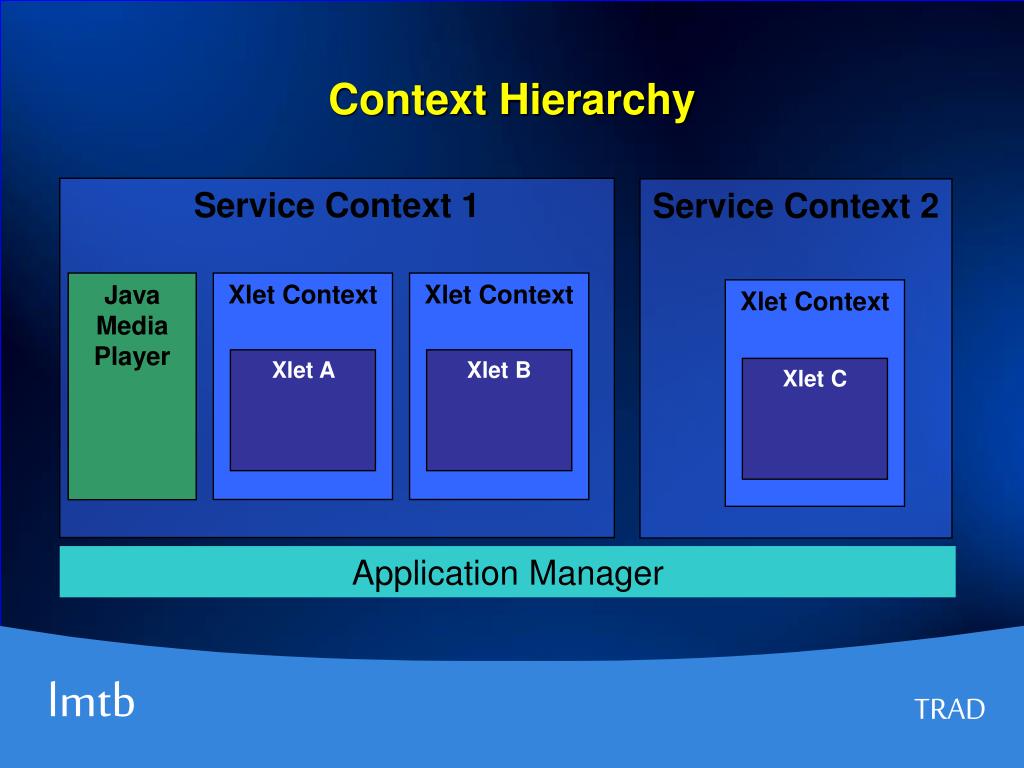 Context Hierarchy

Service Context 1

Java Media Player

Xlet Context

Xlet A

Xlet Context

Xlet B

Service Context 2

Xlet Context

Xlet C

Application Manager

lmtb

TRAD